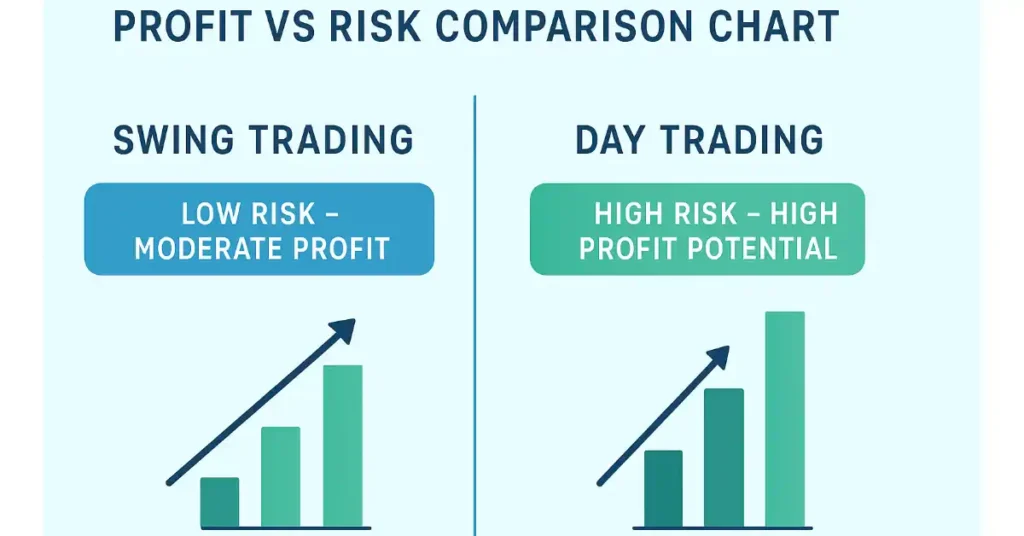 PROFIT VS RISK COMPARISON CHART

SWING TRADING

LOW RISK – MODERATE PROFIT

DAY TRADING

HIGH RISK – HIGH PROFIT POTENTIAL